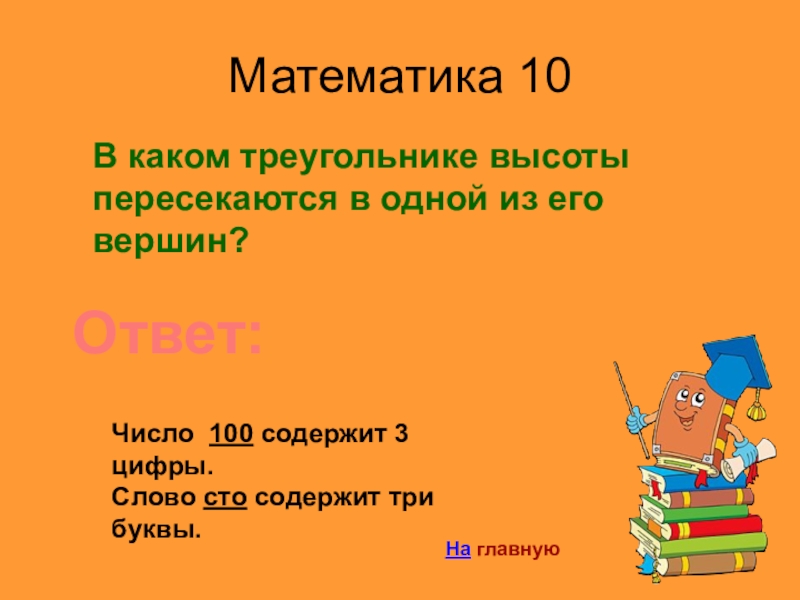 Математика 10

В каком треугольнике высоты пересекаются в одной из его вершин?

Ответ:

Число 100 содержит 3 цифры.
Слово сто содержит три буквы.

На главную